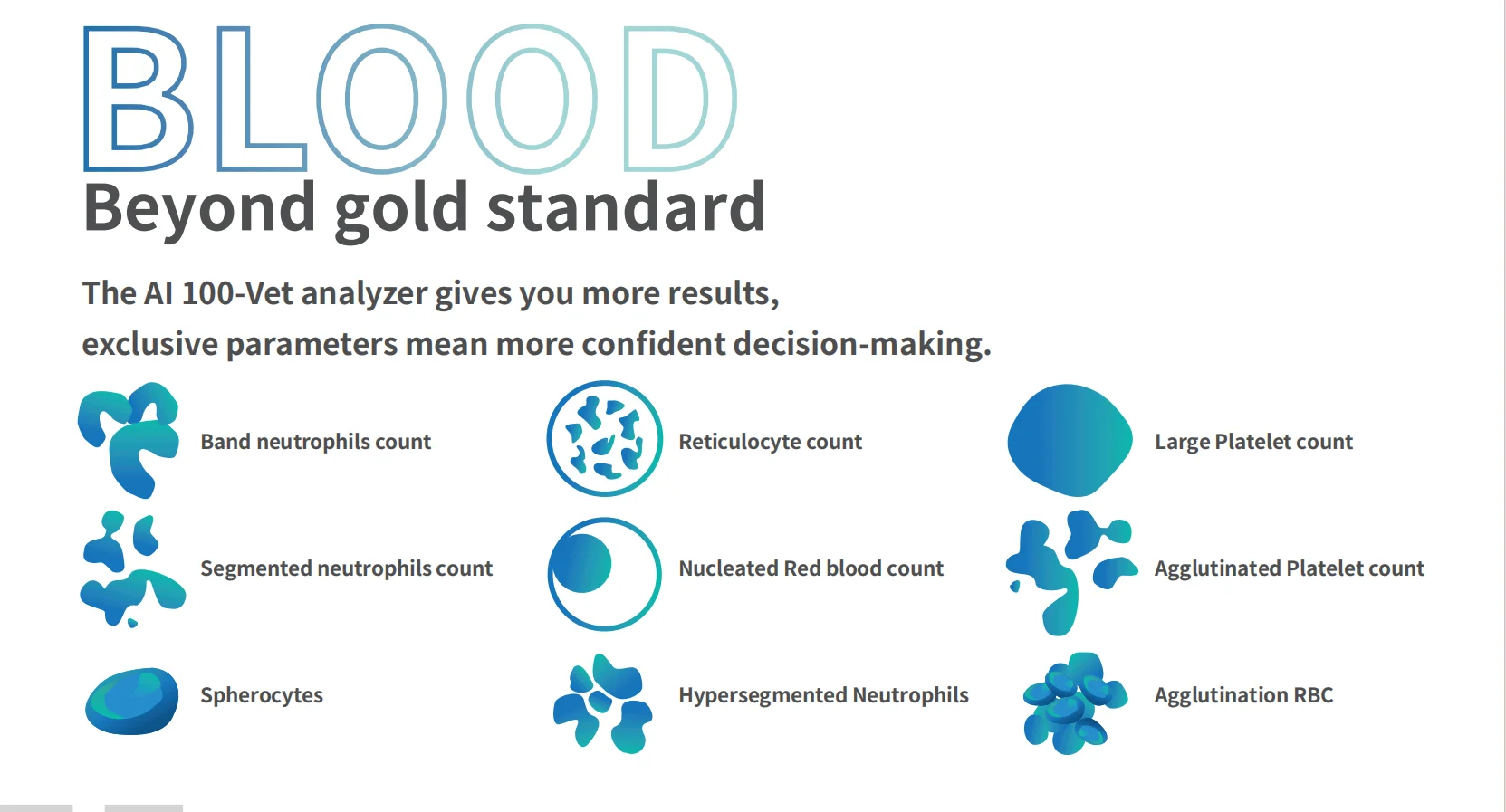 BLOOD
Beyond gold standard

The AI 100-Vet analyzer gives you more results, exclusive parameters mean more confident decision-making.

Band neutrophils count

Segmented neutrophils count

Spherocytes

Reticulocyte count

Nucleated Red blood count

Hypersegmented Neutrophils

Large Platelet count

Agglutinated Platelet count

Agglutination RBC